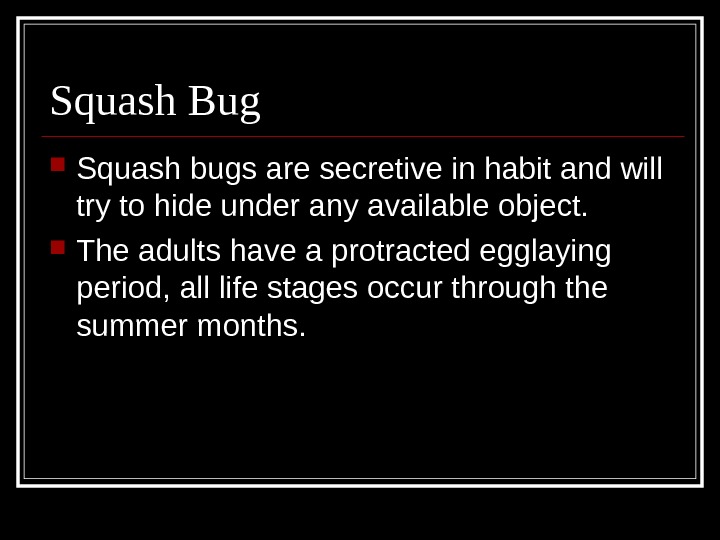 Squash Bug

- Squash bugs are secretive in habit and will try to hide under any available object.
- The adults have a protracted egglaying period, all life stages occur through the summer months.